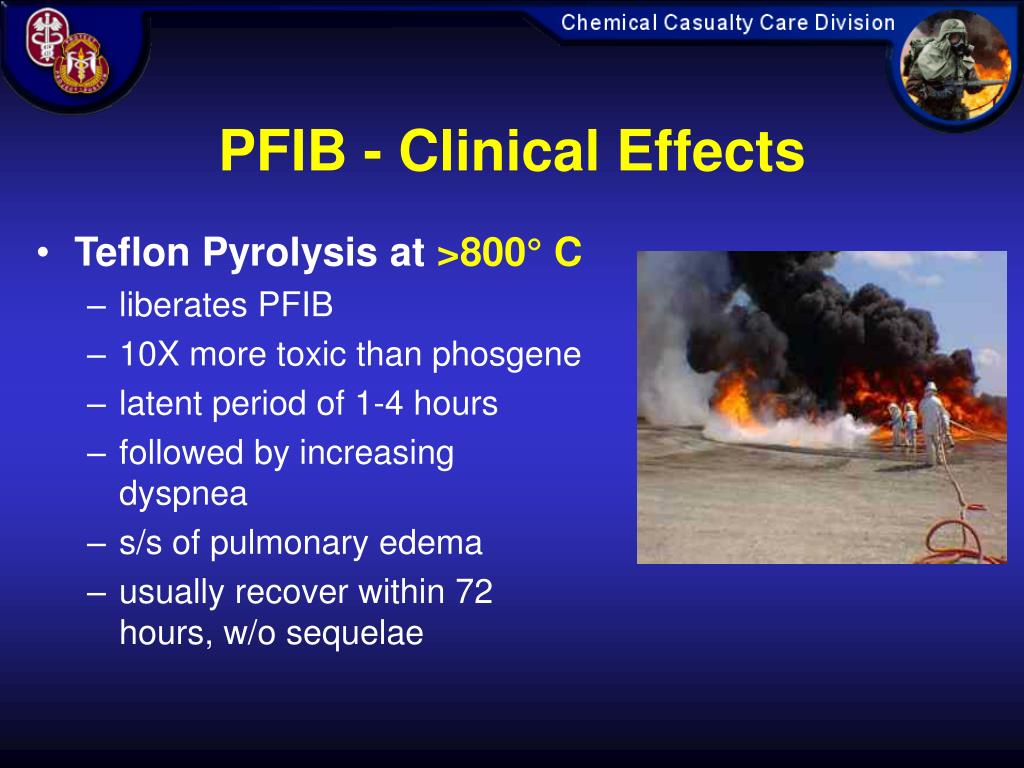 Chemical Casualty Care Division

PFIB - Clinical Effects

• Teflon Pyrolysis at >800° C
– liberates PFIB
– 10X more toxic than phosgene
– latent period of 1-4 hours
– followed by increasing dyspnea
– s/s of pulmonary edema
– usually recover within 72 hours, w/o sequelae